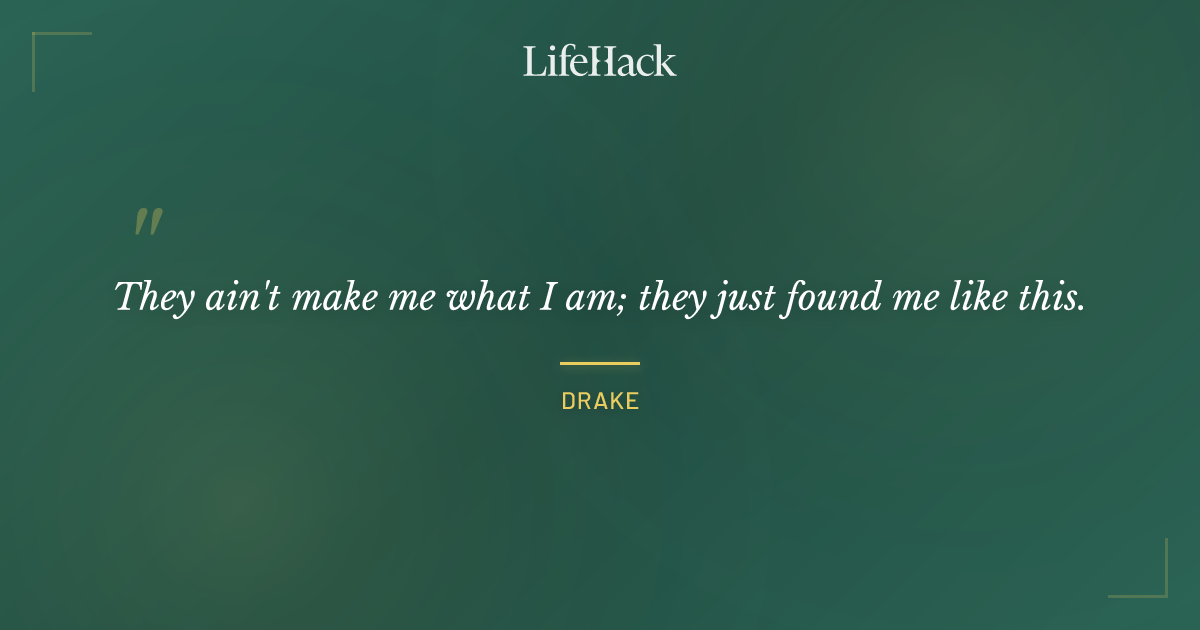 LifeHack

"

They ain't make me what I am; they just found me like this.

DRAKE